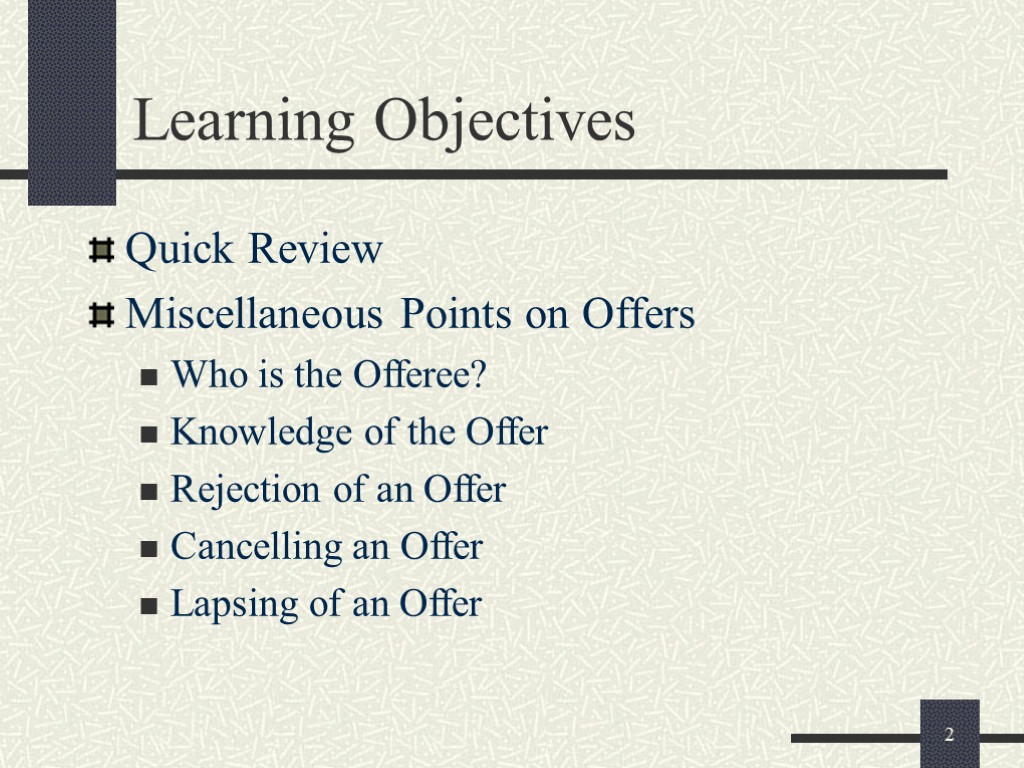 Learning Objectives

Quick Review

Miscellaneous Points on Offers

Who is the Offeree?

Knowledge of the Offer

Rejection of an Offer

Cancelling an Offer

Lapsing of an Offer

2